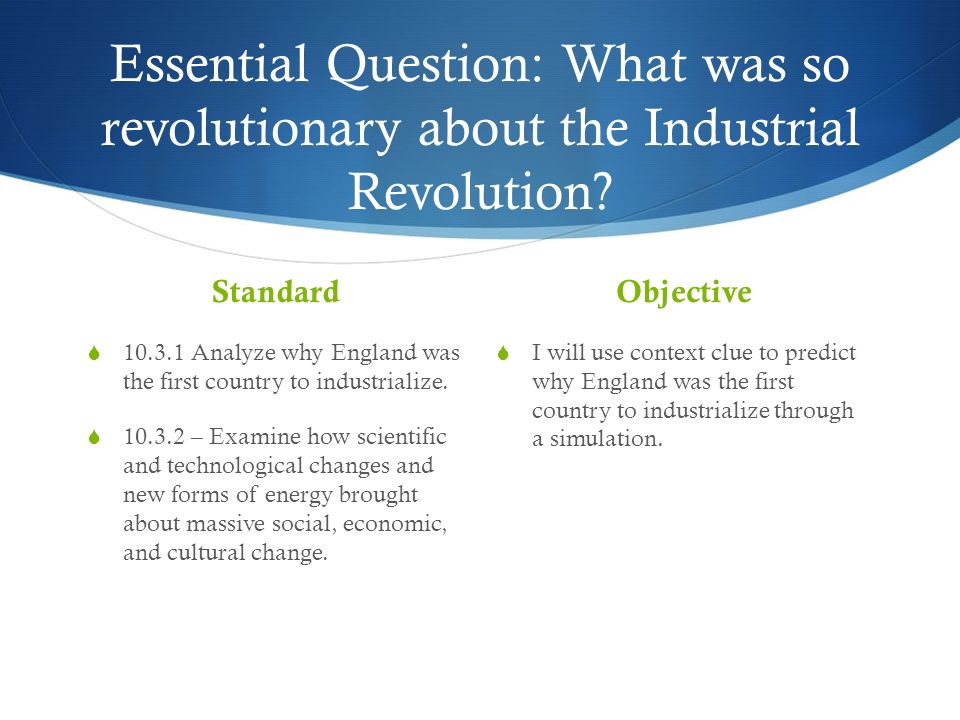 Essential Question: What was so revolutionary about the Industrial Revolution?

Standard

10.3.1 Analyze why England was the first country to industrialize.

10.3.2 – Examine how scientific and technological changes and new forms of energy brought about massive social, economic, and cultural change.

Objective

I will use context clue to predict why England was the first country to industrialize through a simulation.